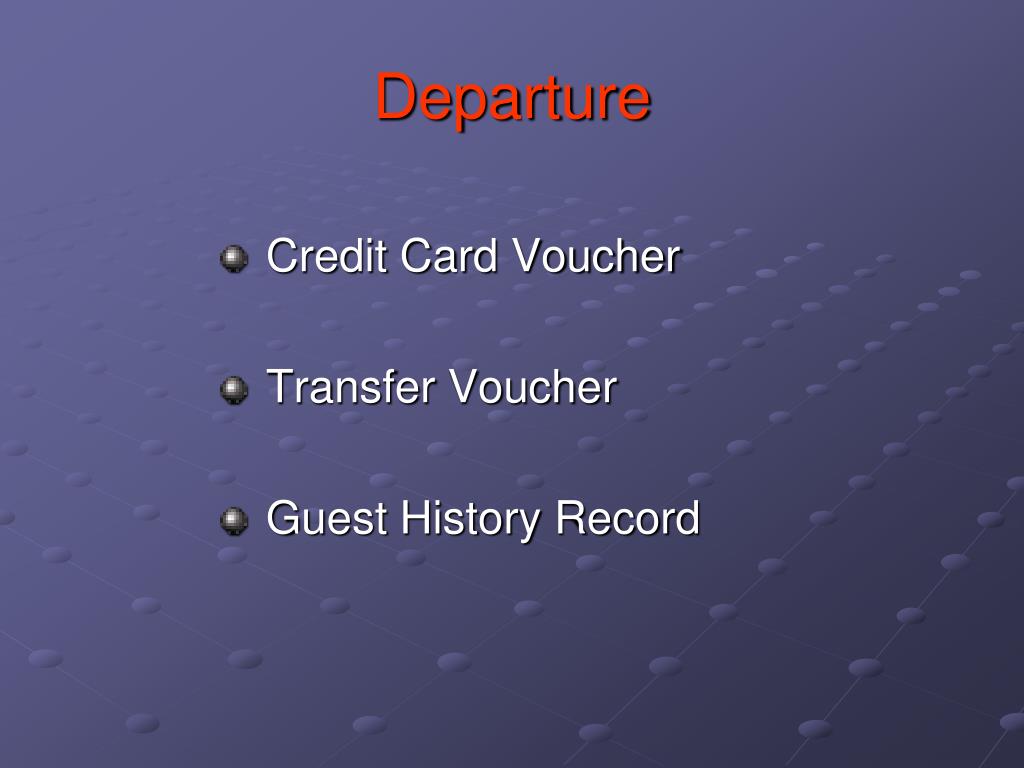 Departure

Credit Card Voucher

Transfer Voucher

Guest History Record